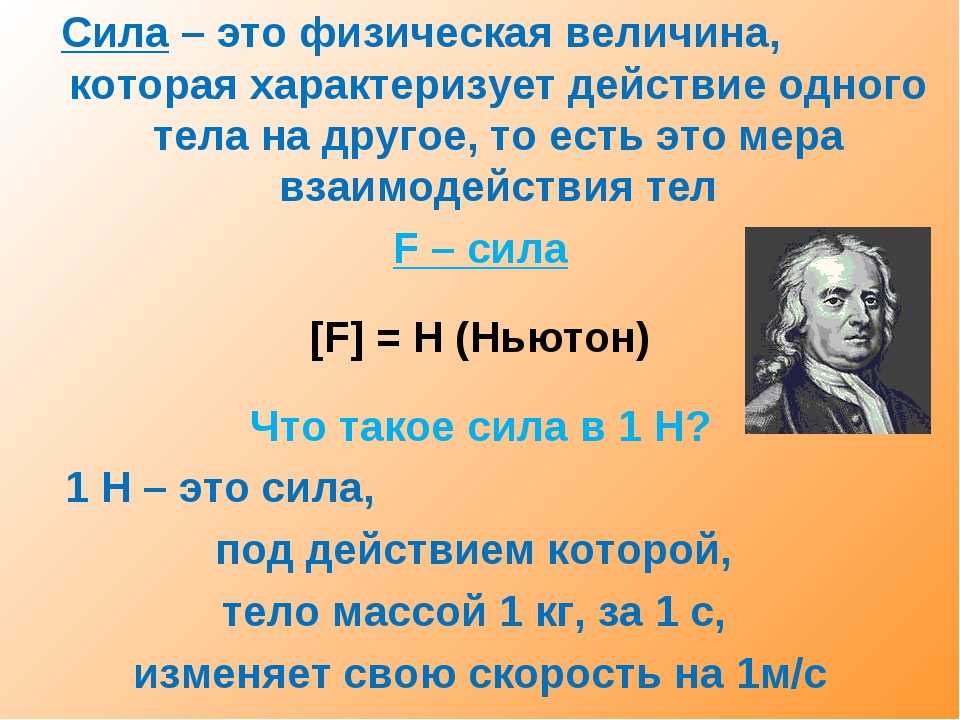 Сила – это физическая величина, которая характеризует действие одного тела на другое, то есть это мера взаимодействия тел

F – сила

[F] = Н (Ньютон)

Что такое сила в 1 Н?

1 Н – это сила,

под действием которой,

тело массой 1 кг, за 1 с,

изменяет свою скорость на 1м/с